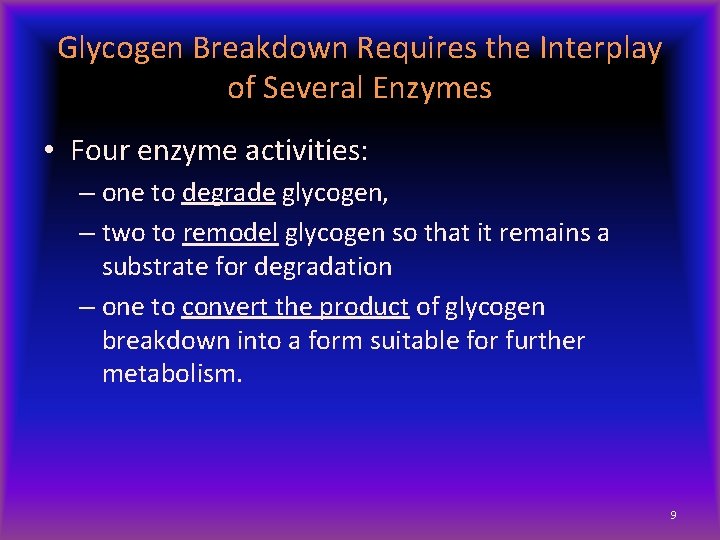 Glycogen Breakdown Requires the Interplay of Several Enzymes

• Four enzyme activities:
– one to degrade glycogen,
– two to remodel glycogen so that it remains a substrate for degradation
– one to convert the product of glycogen breakdown into a form suitable for further metabolism.

9